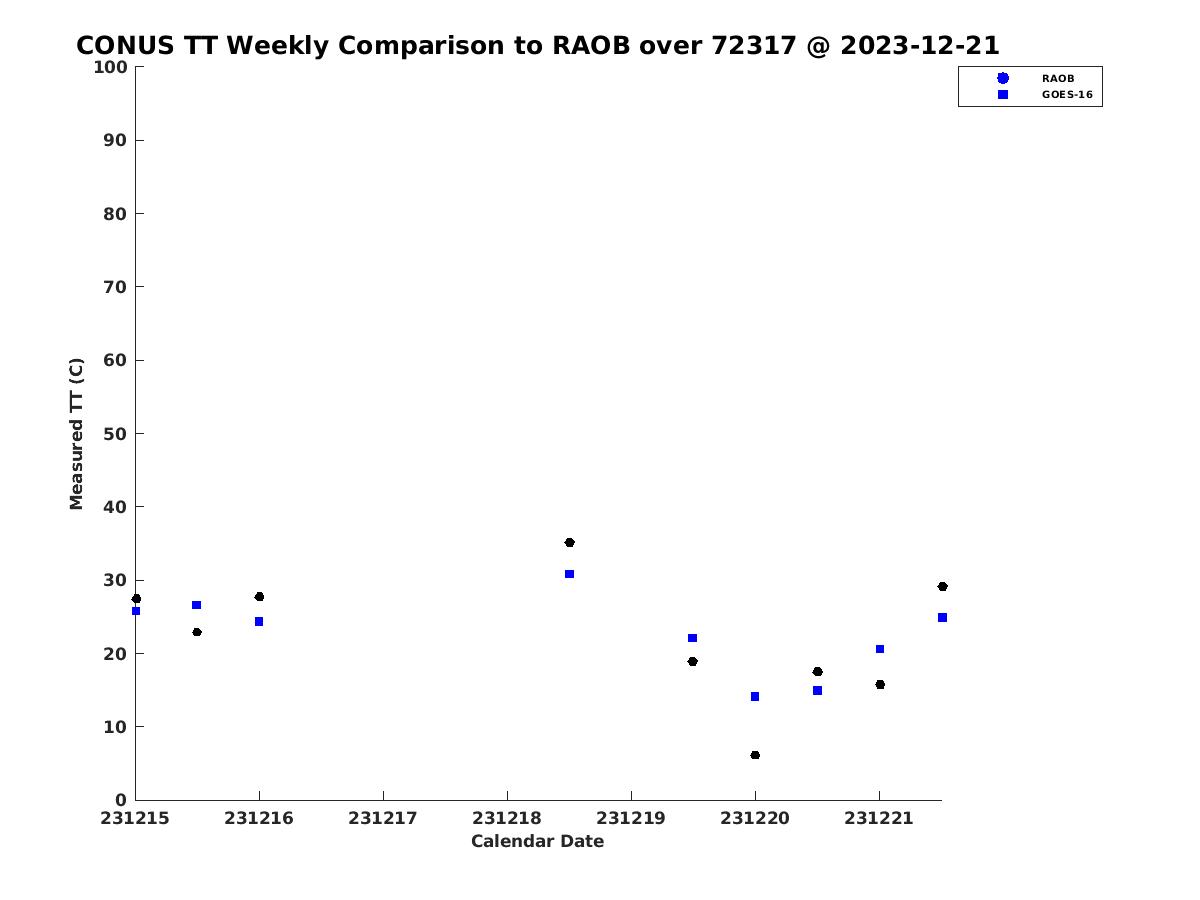 CONUS TT Weekly Comparison to RAOB over 72317 @ 2023-12-21

RAOB
GOES-16

Measured TT (C)

100
90
80
70
60
50
40
30
20
10
0

231215
231216
231217
231218
231219
231220
231221

Calendar Date